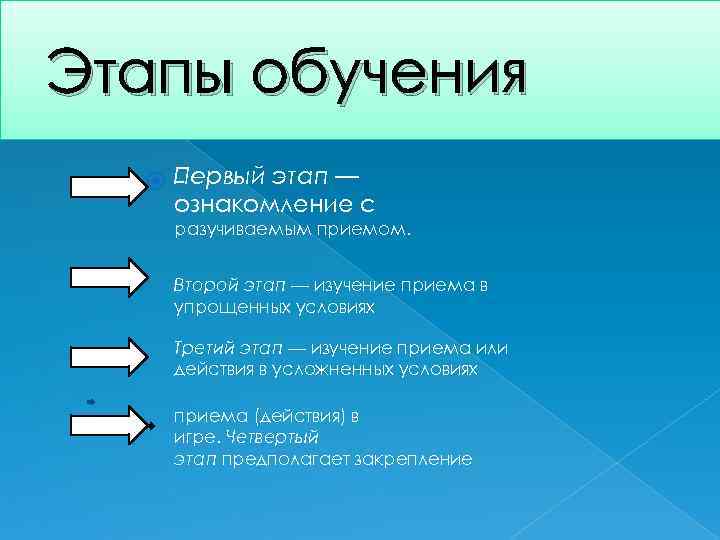 Этапы обучения

Первый этап — ознакомление с разучиваемым приемом.

Второй этап — изучение приема в упрощенных условиях

Третий этап — изучение приема или действия в усложненных условиях

приема (действия) в игре. Четвертый этап предполагает закрепление